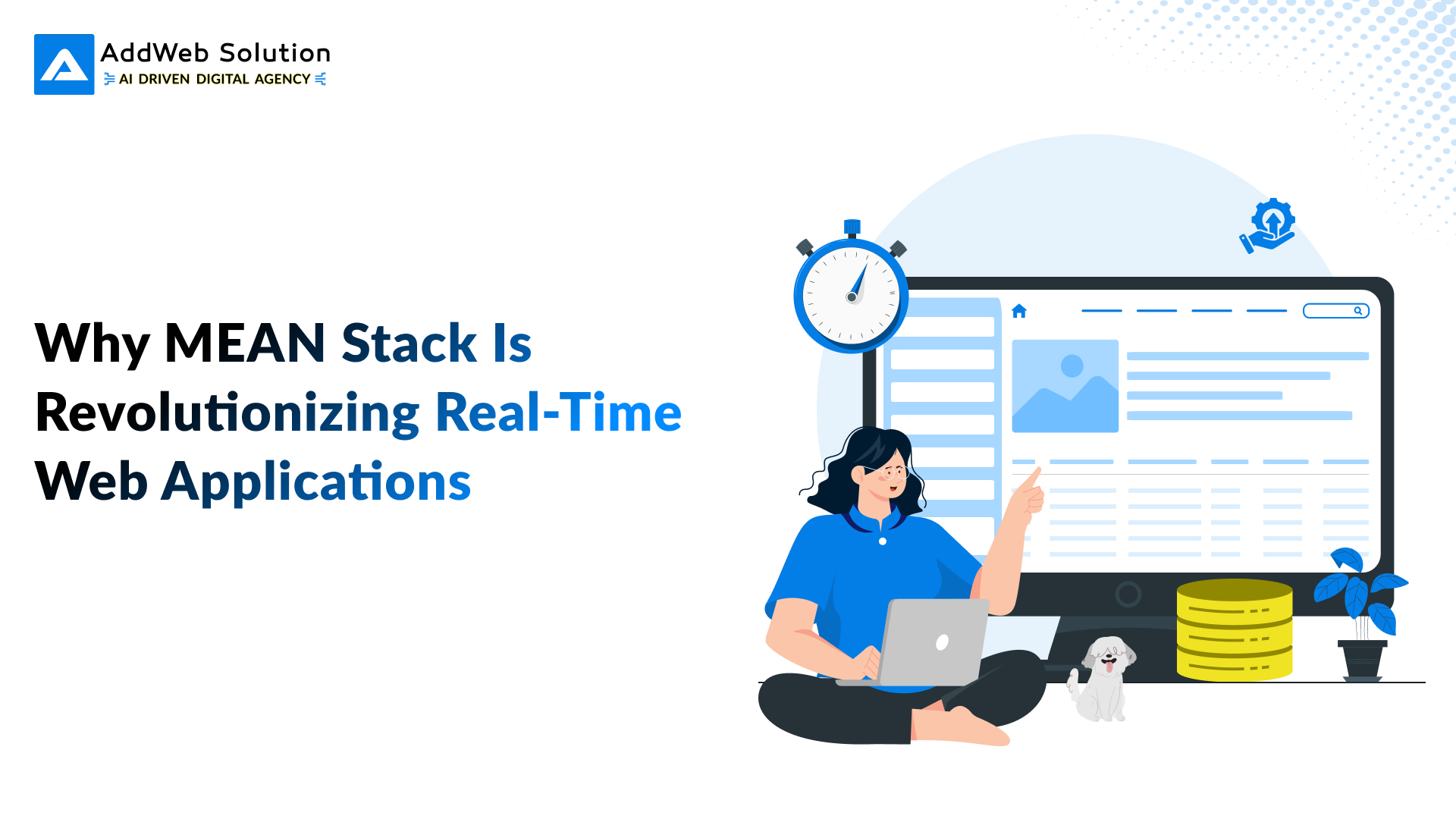 AddWeb Solution
AI DRIVEN DIGITAL AGENCY

Why MEAN Stack Is Revolutionizing Real-Time Web Applications